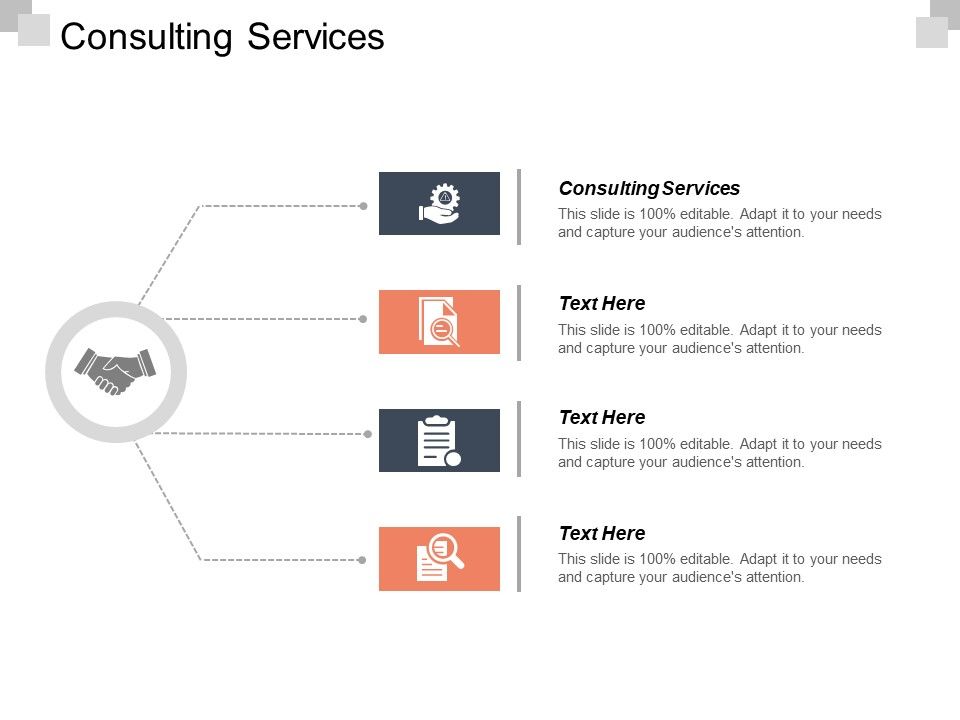 Consulting Services

Consulting Services
This slide is 100% editable. Adapt it to your needs and capture your audience's attention.

Text Here
This slide is 100% editable. Adapt it to your needs and capture your audience's attention.

Text Here
This slide is 100% editable. Adapt it to your needs and capture your audience's attention.

Text Here
This slide is 100% editable. Adapt it to your needs and capture your audience's attention.